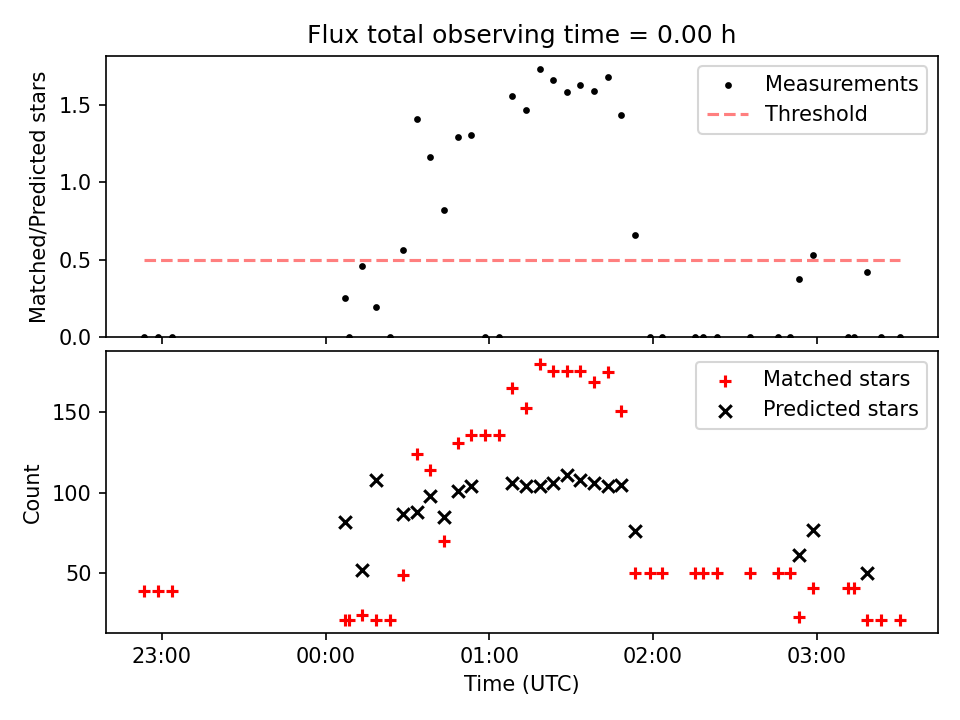 Flux total observing time = 0.00 h

Matched/Predicted stars

1.5
1.0
0.5
0.0

Measurements
Threshold

Count

150
100
50

Matched stars
Predicted stars

23:00
00:00
01:00
02:00
03:00

Time (UTC)